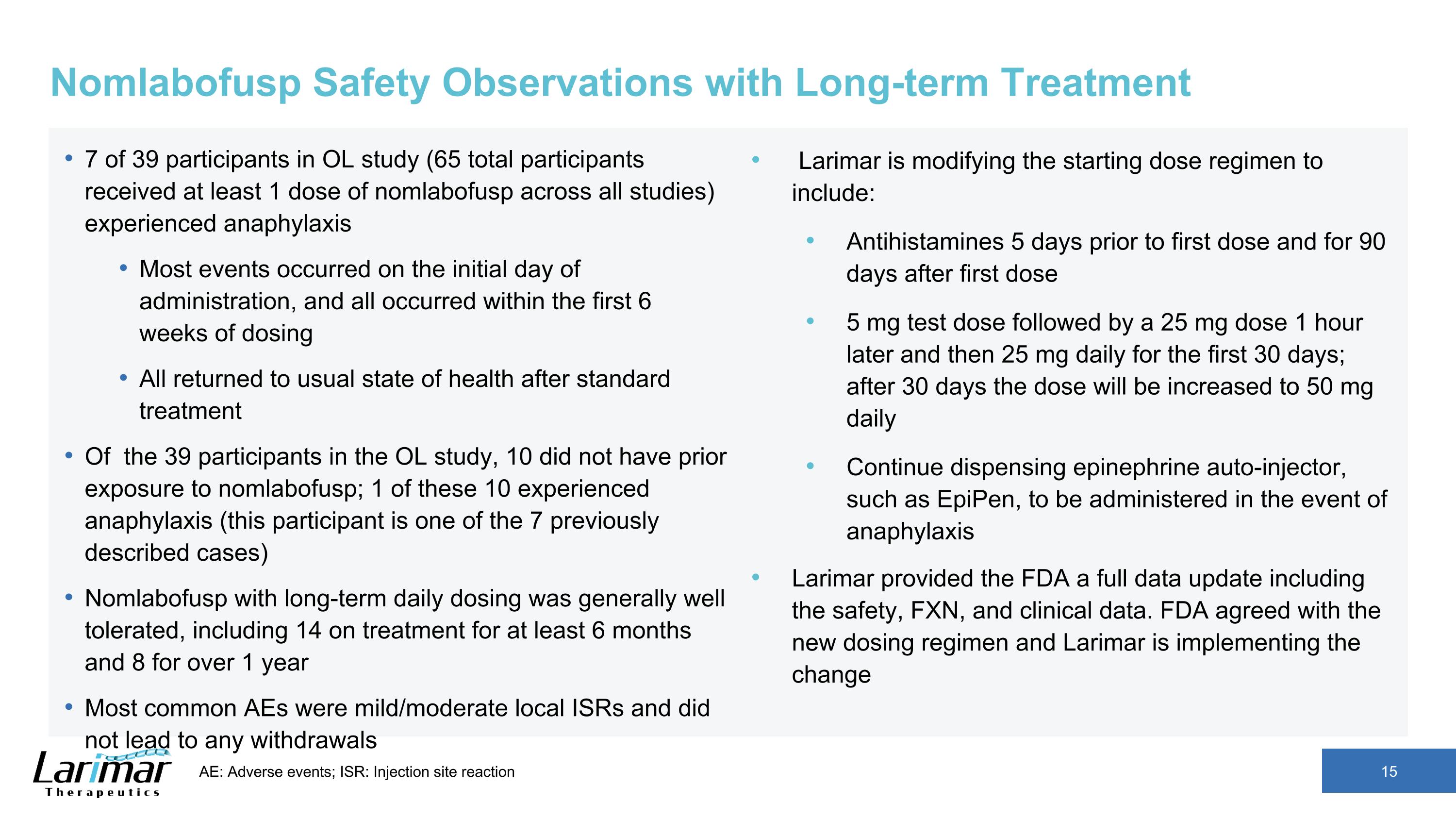 Nomlabofusp Safety Observations with Long-term Treatment

• 7 of 39 participants in OL study (65 total participants received at least 1 dose of nomlabofusp across all studies) experienced anaphylaxis

  • Most events occurred on the initial day of administration, and all occurred within the first 6 weeks of dosing

  • All returned to usual state of health after standard treatment

• Of the 39 participants in the OL study, 10 did not have prior exposure to nomlabofusp; 1 of these 10 experienced anaphylaxis (this participant is one of the 7 previously described cases)

• Nomlabofusp with long-term daily dosing was generally well tolerated, including 14 on treatment for at least 6 months and 8 for over 1 year

• Most common AEs were mild/moderate local ISRs and did not lead to any withdrawals

• Larimar is modifying the starting dose regimen to include:

  • Antihistamines 5 days prior to first dose and for 90 days after first dose

  • 5 mg test dose followed by a 25 mg dose 1 hour later and then 25 mg daily for the first 30 days; after 30 days the dose will be increased to 50 mg daily

  • Continue dispensing epinephrine auto-injector, such as EpiPen, to be administered in the event of anaphylaxis

• Larimar provided the FDA a full data update including the safety, FXN, and clinical data. FDA agreed with the new dosing regimen and Larimar is implementing the change

Larimar Therapeutics

AE: Adverse events; ISR: Injection site reaction

15